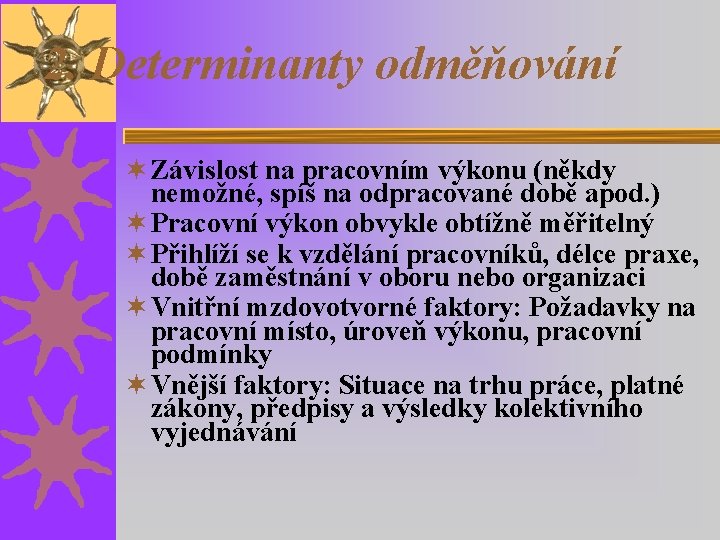 Determinanty odměňování

Závislost na pracovním výkonu (někdy nemožné, spíš na odpracované době apod.)
Pracovní výkon obvykle obtížně měřitelný
Přihlíží se k vzdělání pracovníků, délce praxe, době zaměstnání v oboru nebo organizaci
Vnitřní mzdovotvorné faktory: Požadavky na pracovní místo, úroveň výkonu, pracovní podmínky
Vnější faktory: Situace na trhu práce, platné zákony, předpisy a výsledky kolektivního vyjednávání